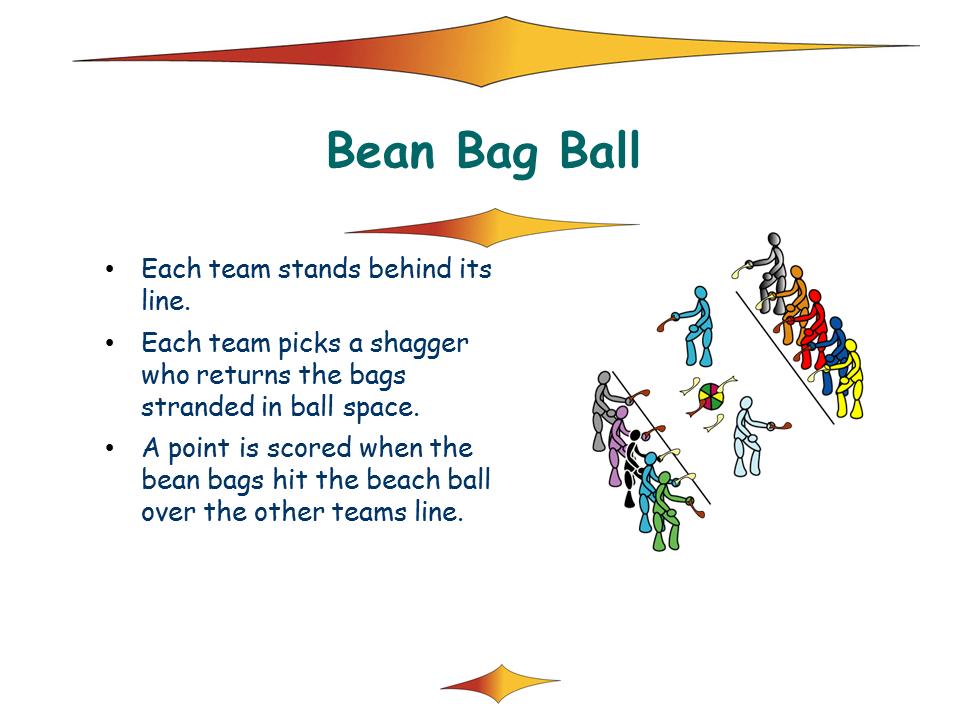 Bean Bag Ball

• Each team stands behind its line.
• Each team picks a shagger who returns the bags stranded in ball space.
• A point is scored when the bean bags hit the beach ball over the other teams line.